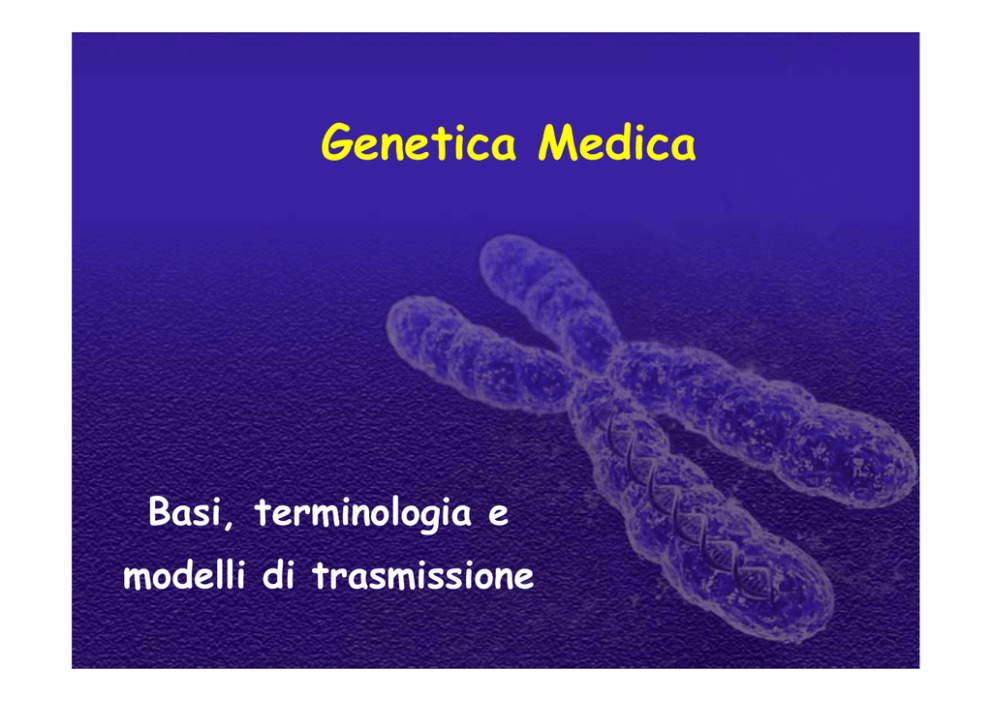 Genetica Medica

Basi, terminologia e modelli di trasmissione